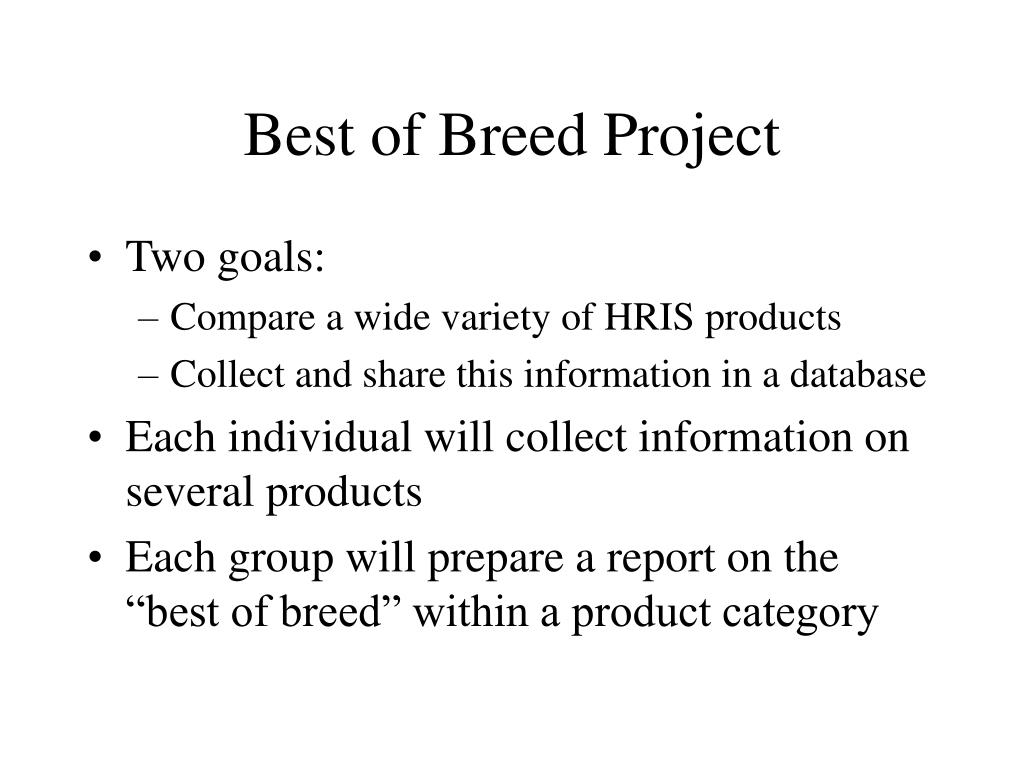 Best of Breed Project

• Two goals:
– Compare a wide variety of HRIS products
– Collect and share this information in a database
• Each individual will collect information on several products
• Each group will prepare a report on the “best of breed” within a product category